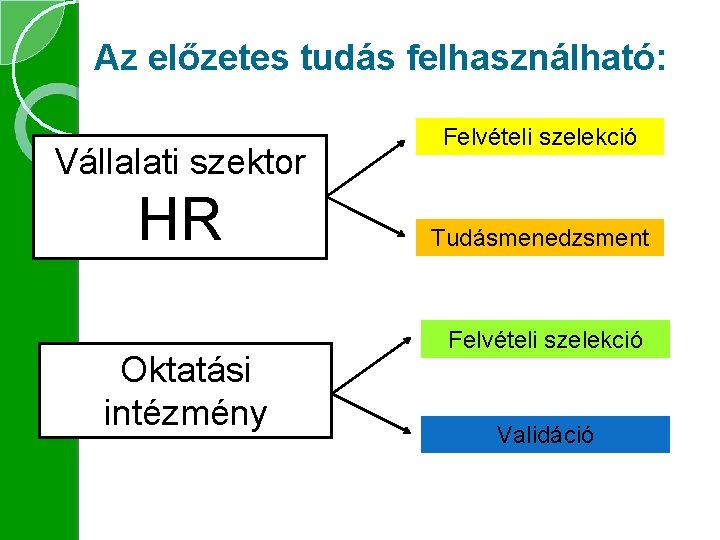 Az előzetes tudás felhasználható:

Vállalati szektor
HR

Felvételi szelekció

Tudásmenedzsment

Oktatási intézmény

Felvételi szelekció

Validáció